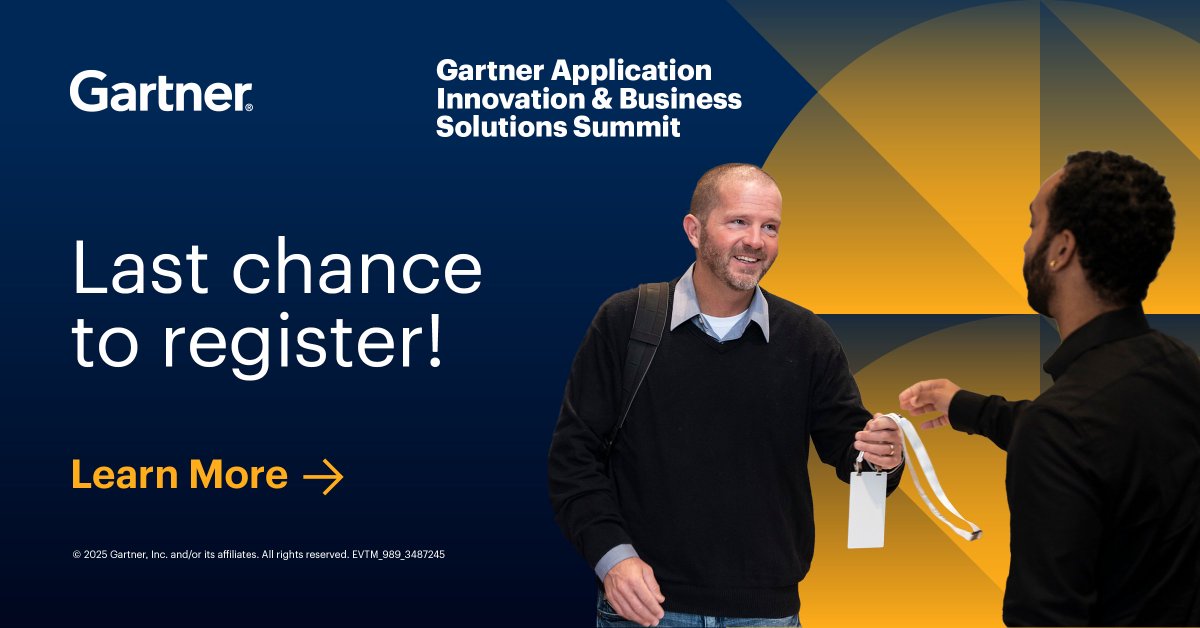 Gartner®

Gartner Application Innovation & Business Solutions Summit

Last chance to register!

Learn More →

© 2025 Gartner, Inc. and/or its affiliates. All rights reserved. EVTM_989_3487245